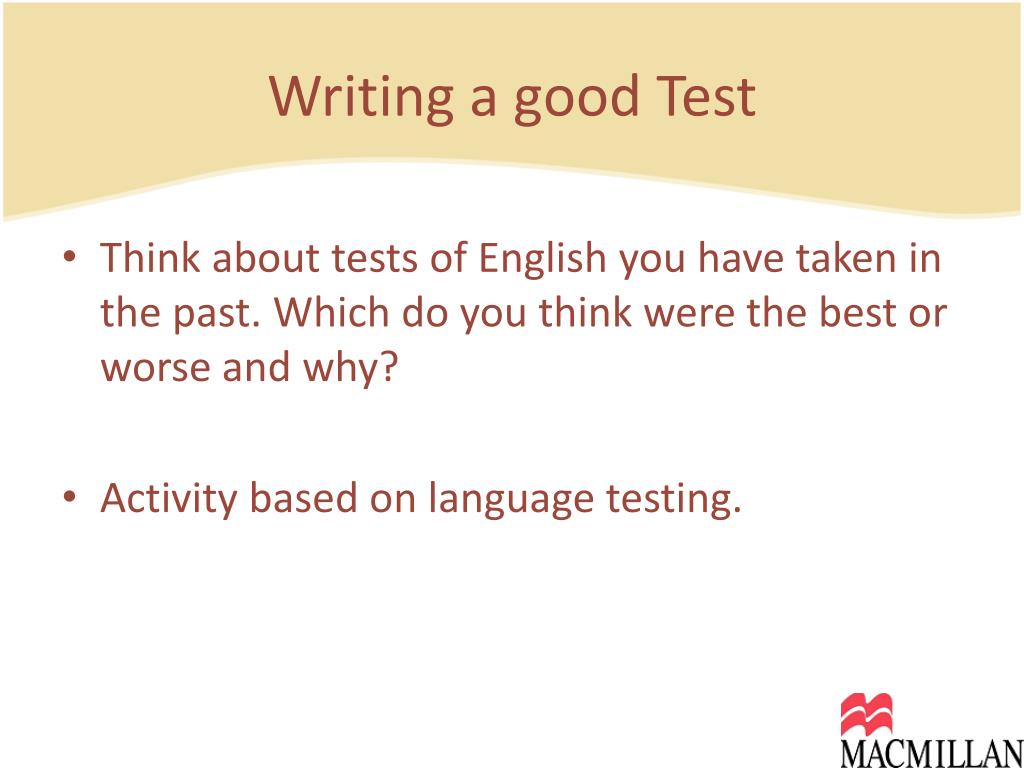 Writing a good Test

• Think about tests of English you have taken in the past. Which do you think were the best or worse and why?

• Activity based on language testing.

MACMILLAN